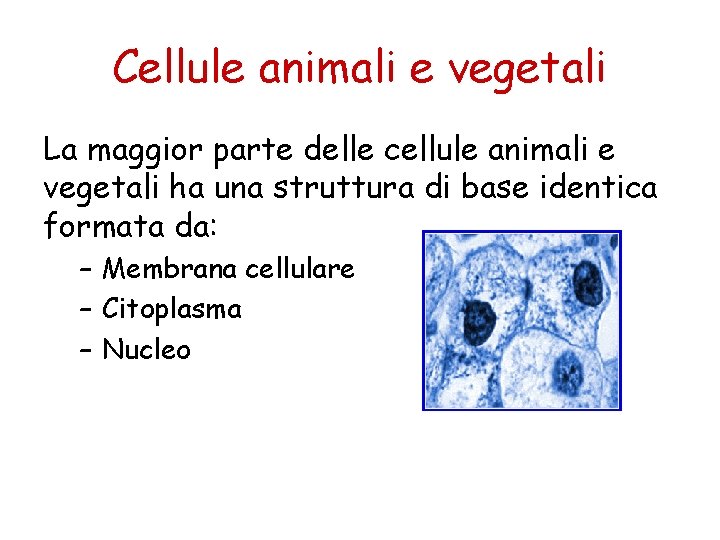 Cellule animali e vegetali

La maggior parte delle cellule animali e vegetali ha una struttura di base identica formata da:

– Membrana cellulare
– Citoplasma
– Nucleo